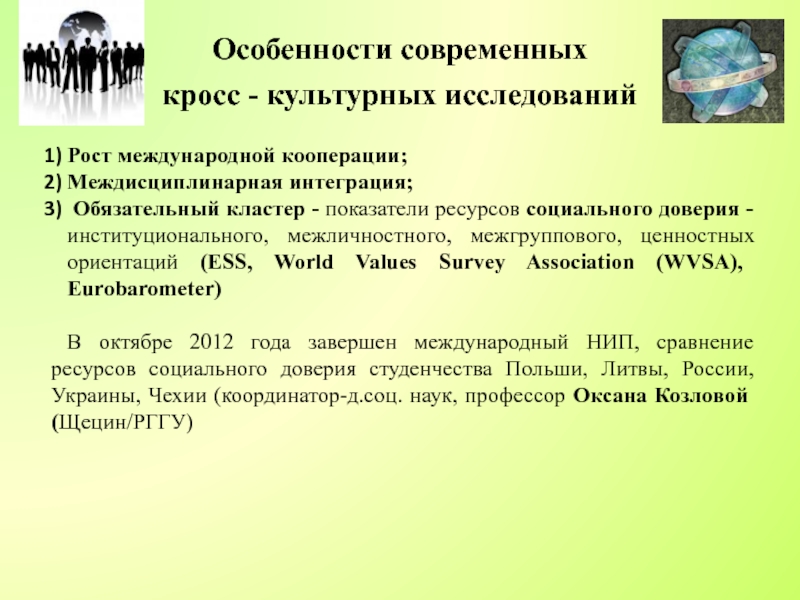 Особенности современных

кросс - культурных исследований

1) Рост международной кооперации;
2) Междисциплинарная интеграция;
3) Обязательный кластер - показатели ресурсов социального доверия - институционального, межличностного, межгруппового, ценностных ориентаций (ESS, World Values Survey Association (WVSA), Eurobarometer)

В октябре 2012 года завершен международный НИП, сравнение ресурсов социального доверия студенчества Польши, Литвы, России, Украины, Чехии (координатор-д.соц. наук, профессор Оксана Козловой (Щецин/РГГУ)